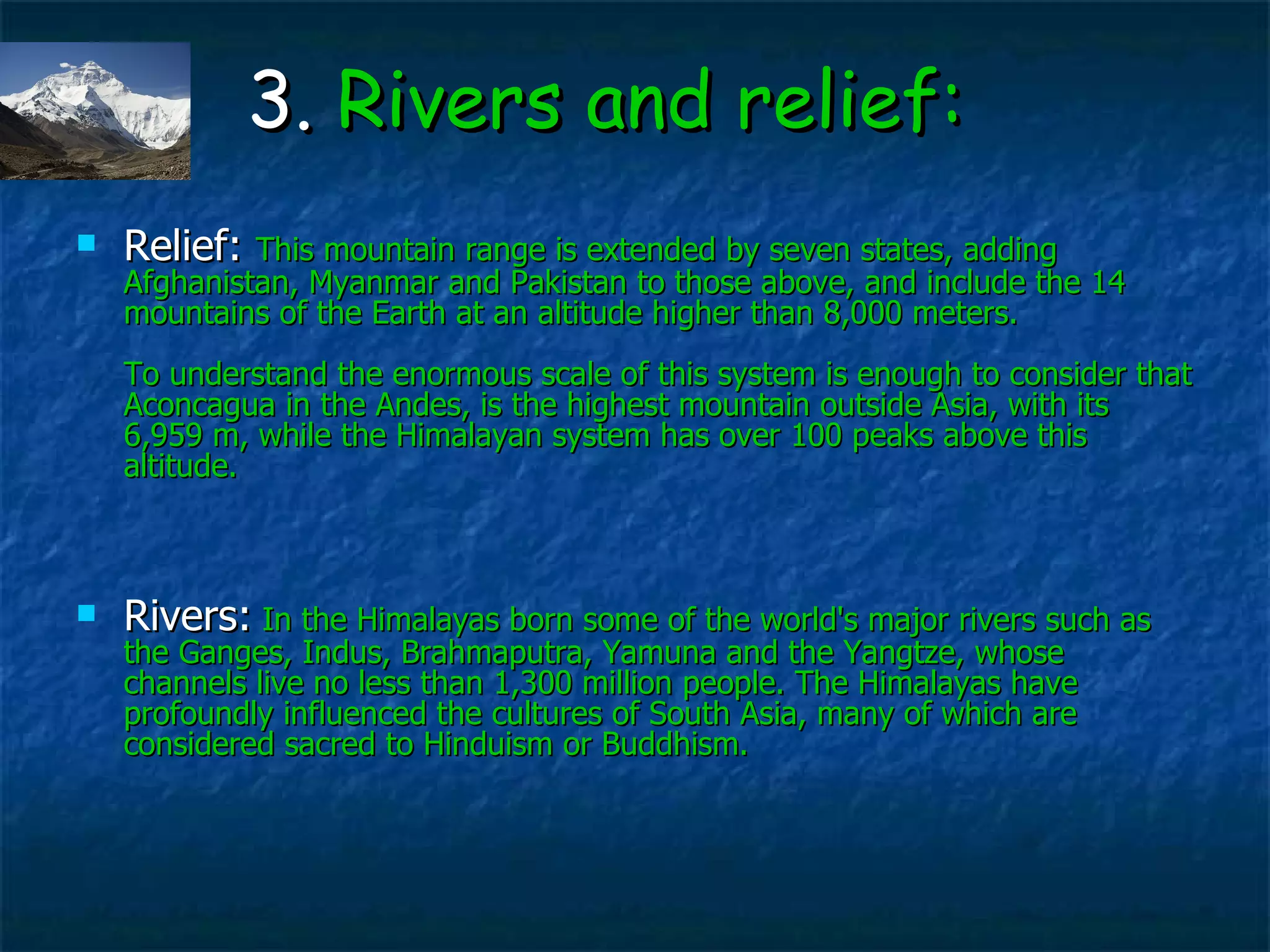 3. Rivers and relief:

Relief: This mountain range is extended by seven states, adding Afghanistan, Myanmar and Pakistan to those above, and include the 14 mountains of the Earth at an altitude higher than 8,000 meters.

To understand the enormous scale of this system is enough to consider that Aconcagua in the Andes, is the highest mountain outside Asia, with its 6,959 m, while the Himalayan system has over 100 peaks above this altitude.

Rivers: In the Himalayas born some of the world's major rivers such as the Ganges, Indus, Brahmaputra, Yamuna and the Yangtze, whose channels live no less than 1,300 million people. The Himalayas have profoundly influenced the cultures of South Asia, many of which are considered sacred to Hinduism or Buddhism.